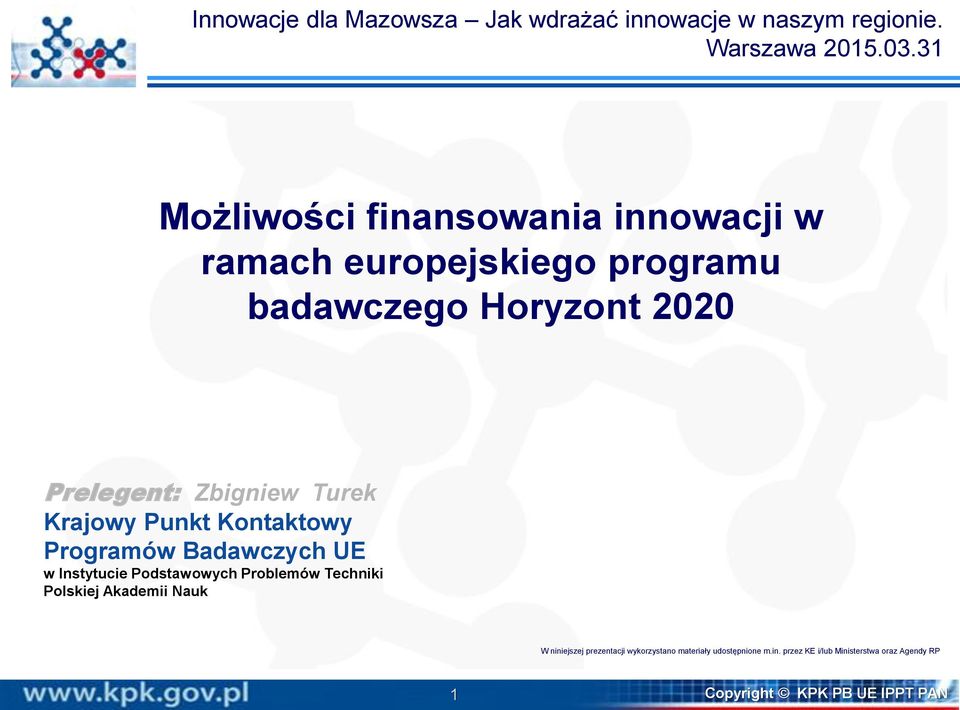 Innowacje dla Mazowsza – Jak wdrażać innowacje w naszym regionie.
Warszawa 2015.03.31

Możliwości finansowania innowacji w ramach europejskiego programu badawczego Horyzont 2020

Prelegent: Zbigniew Turek
Krajowy Punkt Kontaktowy Programów Badawczych UE
w Instytucie Podstawowych Problemów Techniki Polskiej Akademii Nauk

W niniejszej prezentacji wykorzystano materiały udostępnione m.in. przez KE i/lub Ministerstwa oraz Agendy RP

www.kpk.gov.pl
1
Copyright © KPK PB UE IPPT PAN